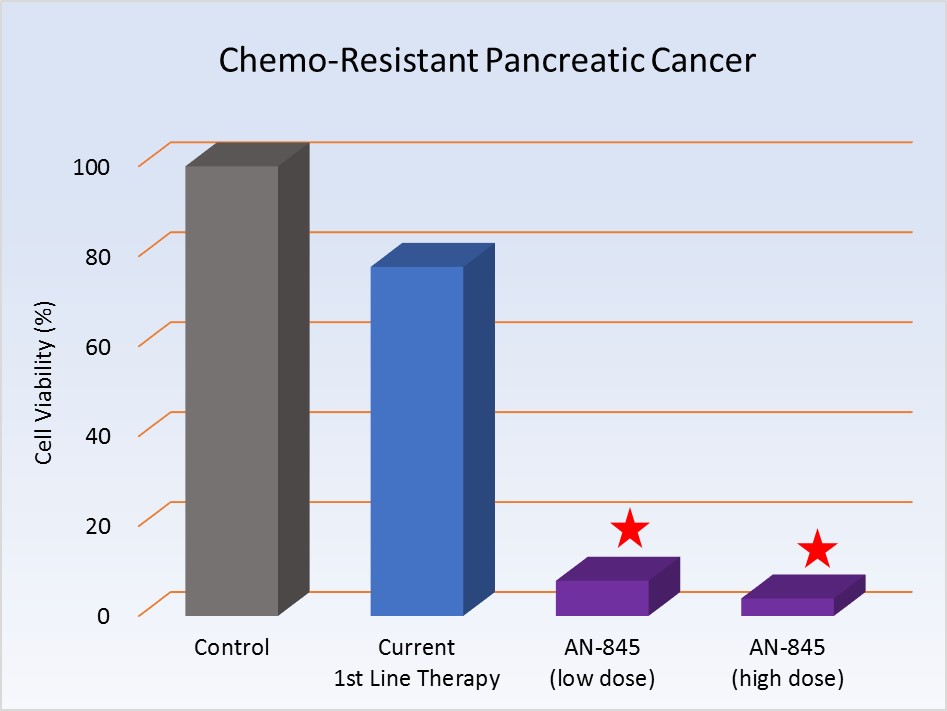 Chemo-Resistant Pancreatic Cancer

Cell Viability (%)

100
80
60
40
20
0

Control

Current
1st Line Therapy

AN-845
(low dose)

AN-845
(high dose)